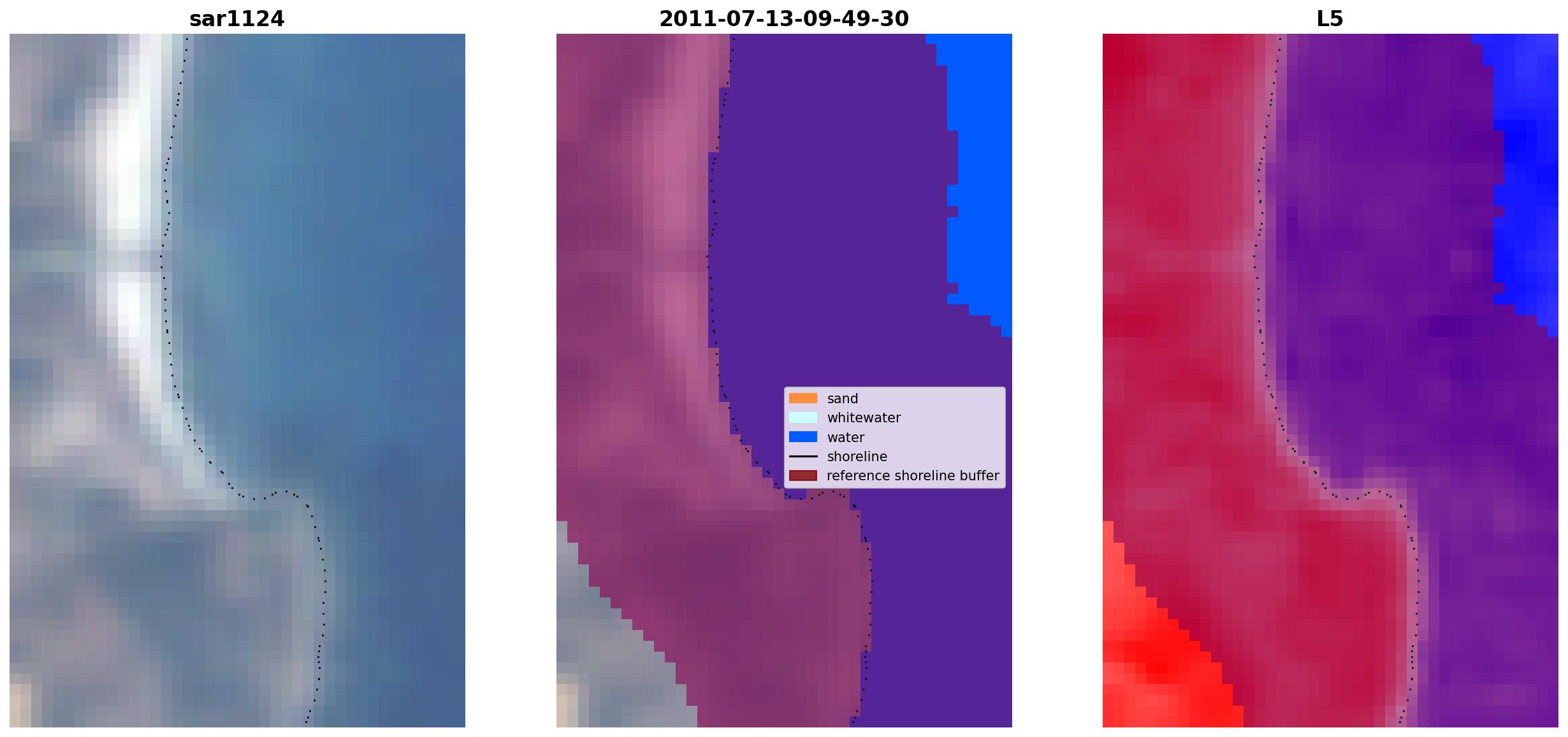 sar1124

2011-07-13-09-49-30

sand
whitewater
water
shoreline
reference shoreline buffer

L5